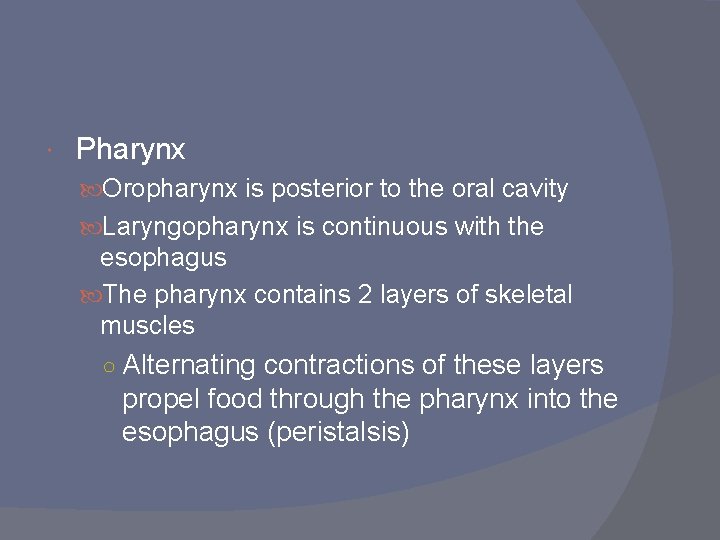 Pharynx

Oropharynx is posterior to the oral cavity

Laryngopharynx is continuous with the esophagus

The pharynx contains 2 layers of skeletal muscles

Alternating contractions of these layers propel food through the pharynx into the esophagus (peristalsis)